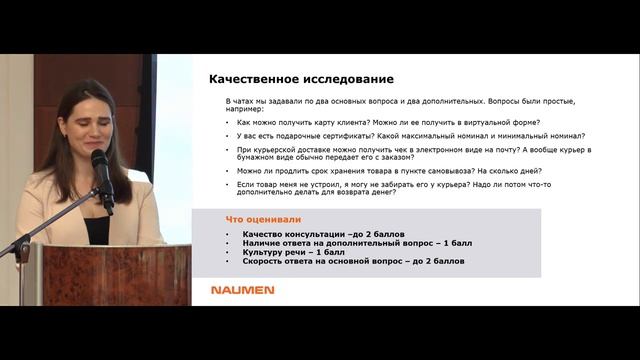 Качественное исследование

В чатах мы задавали по два основных вопроса и два дополнительных. Вопросы были простые, например:

• Как можно получить карту клиента? Можно ли ее получить в виртуальной форме?
• У вас есть подарочные сертификаты? Какой максимальный номинал и минимальный номинал?
• При курьерской доставке можно получить чек в электронном виде на почту? А вообще курьер в бумажном виде обычно передает его с заказом?
• Можно ли продлить срок хранения товара в пункте самовывоза? На сколько дней?
• Если товар меня не устроил, я могу не забирать его у курьера? Надо ли потом что-то дополнительно делать для возврата денег?

Что оценивали
• Качество консультации –до 2 баллов
• Наличие ответа на дополнительный вопрос – 1 балл
• Культуру речи – 1 балл
• Скорость ответа на основной вопрос – до 2 баллов

NAUMEN